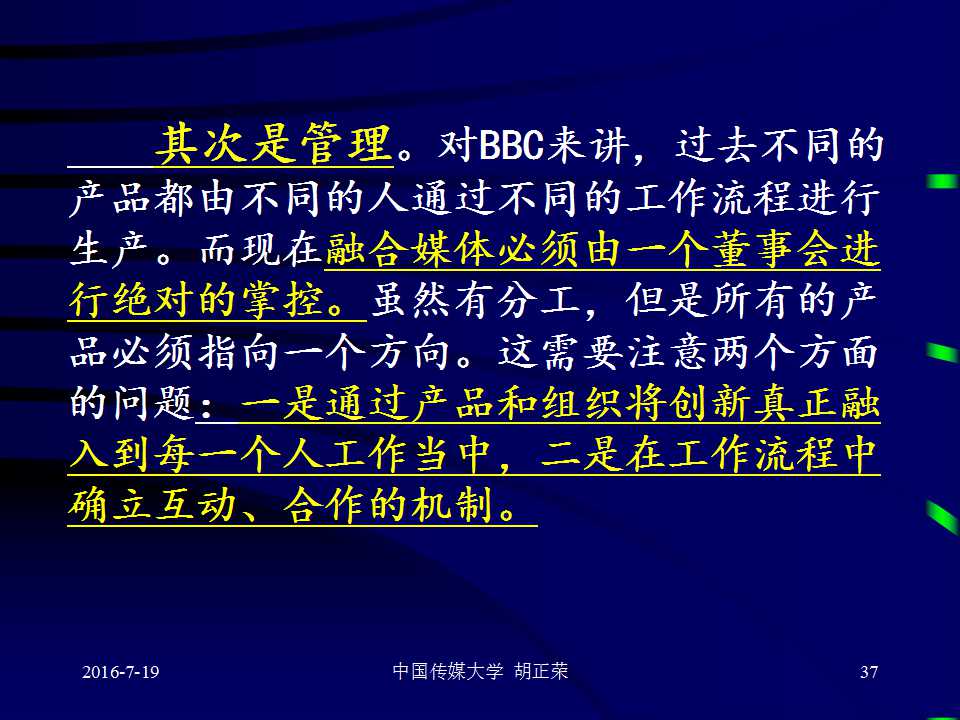 其次是管理。对BBC来讲，过去不同的产品都由不同的人通过不同的工作流程进行生产。而现在融合媒体必须由一个董事会进行绝对的掌控。虽然有分工，但是所有的产品必须指向一个方向。这需要注意两个方面的问题：一是通过产品和组织将创新真正融入到每一个人工作当中，二是在工作流程中确立互动、合作的机制。

2016-7-19

中国传媒大学 胡正荣

37